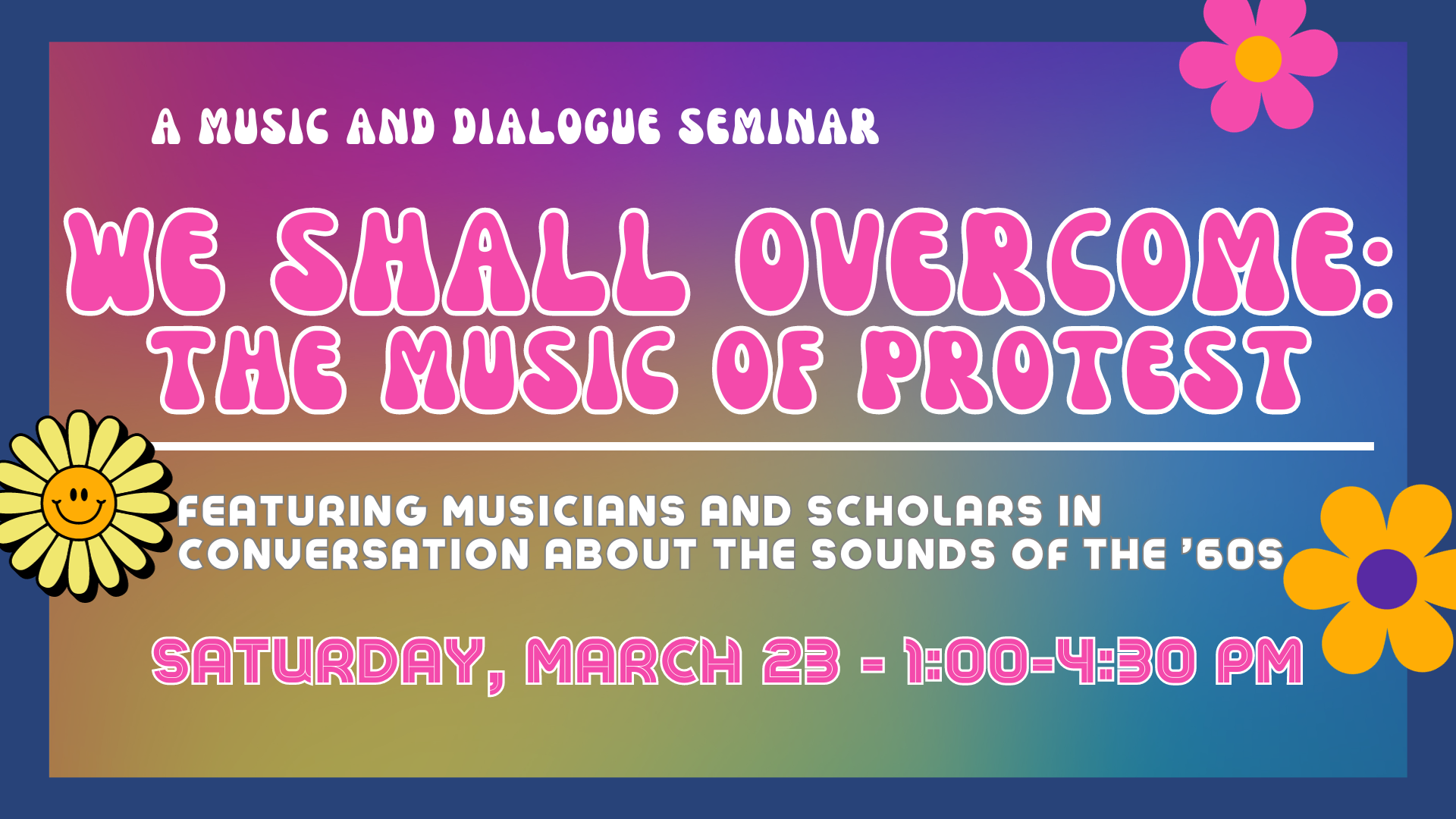 A MUSIC AND DIALOGUE SEMINAR

WE SHALL OVERCOME: THE MUSIC OF PROTEST

FEATURING MUSICIANS AND SCHOLARS IN CONVERSATION ABOUT THE SOUNDS OF THE '60S

SATURDAY, MARCH 23 - 1:00-4:30 PM